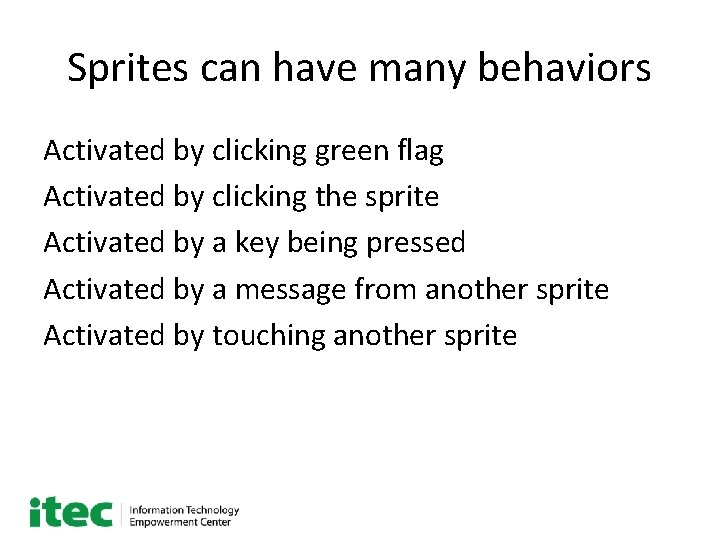 Sprites can have many behaviors

Activated by clicking green flag

Activated by clicking the sprite

Activated by a key being pressed

Activated by a message from another sprite

Activated by touching another sprite

itec Information Technology Empowerment Center